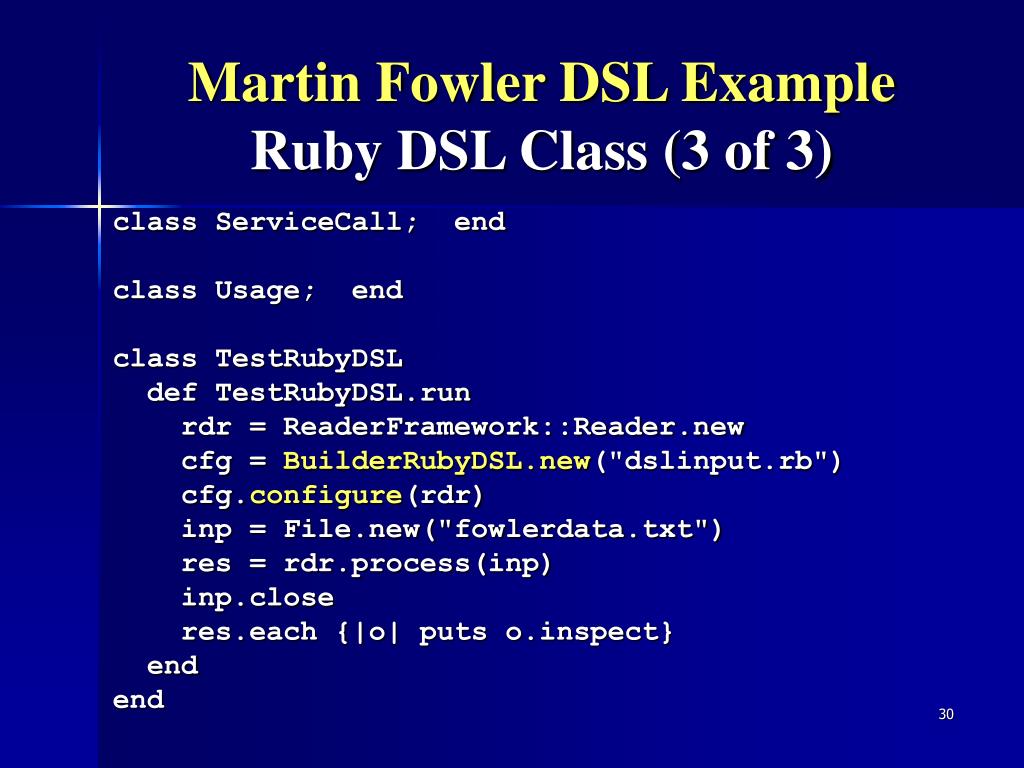 Martin Fowler DSL Example
Ruby DSL Class (3 of 3)

class ServiceCall; end

class Usage; end

class TestRubyDSL
  def TestRubyDSL.run
    rdr = ReaderFramework::Reader.new
    cfg = BuilderRubyDSL.new("dslinput.rb")
    cfg.configure(rdr)
    inp = File.new("fowlerdata.txt")
    res = rdr.process(inp)
    inp.close
    res.each {|o| puts o.inspect}
  end
end

30